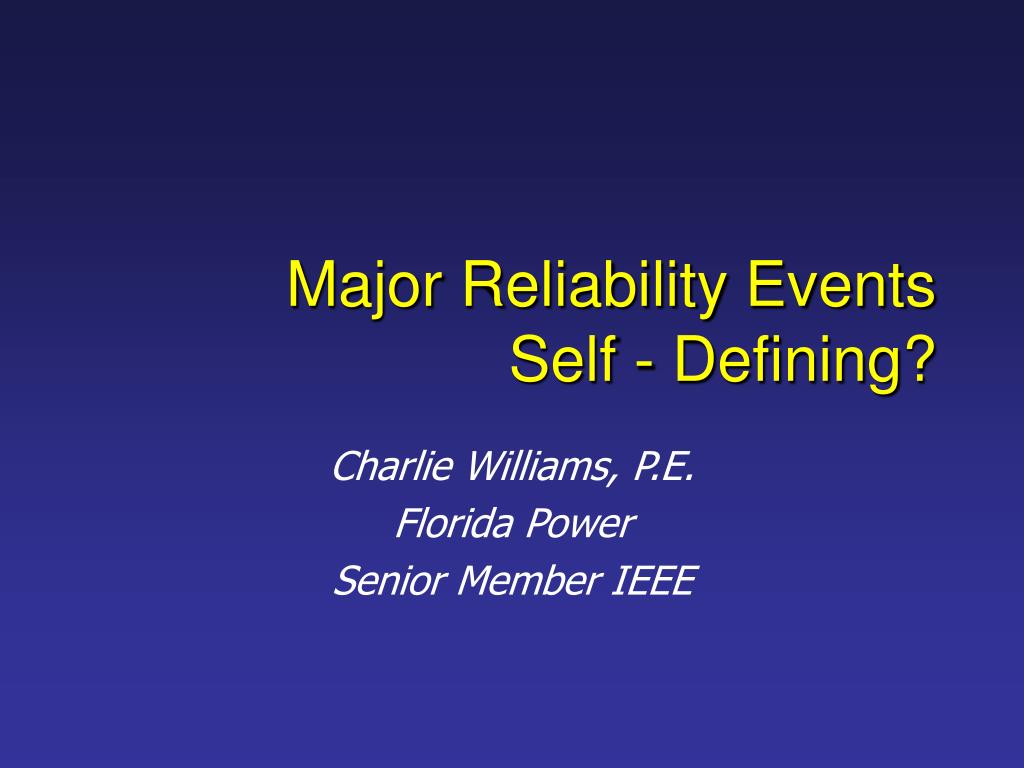 Major Reliability Events
Self - Defining?

Charlie Williams, P.E.
Florida Power
Senior Member IEEE